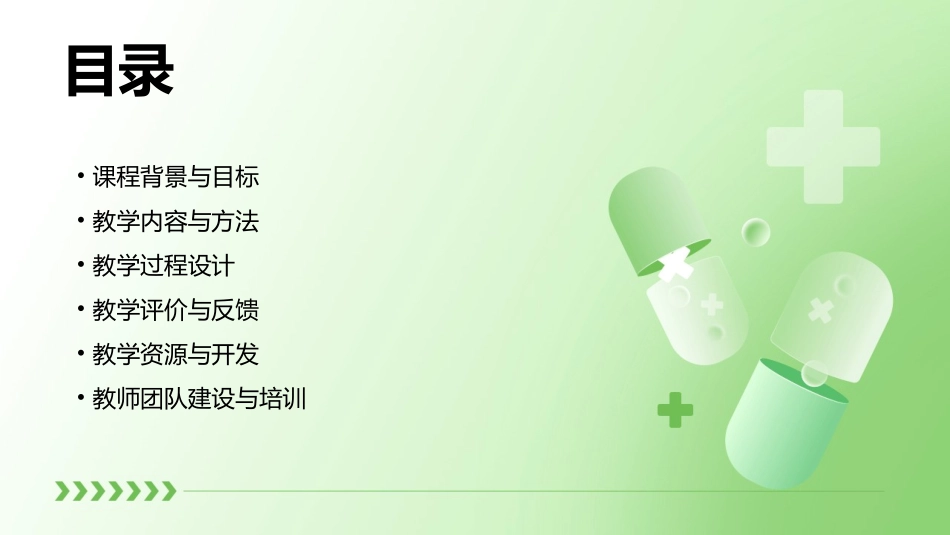 目录

• 课程背景与目标
• 教学内容与方法
• 教学过程设计
• 教学评价与反馈
• 教学资源与开发
• 教师团队建设与培训